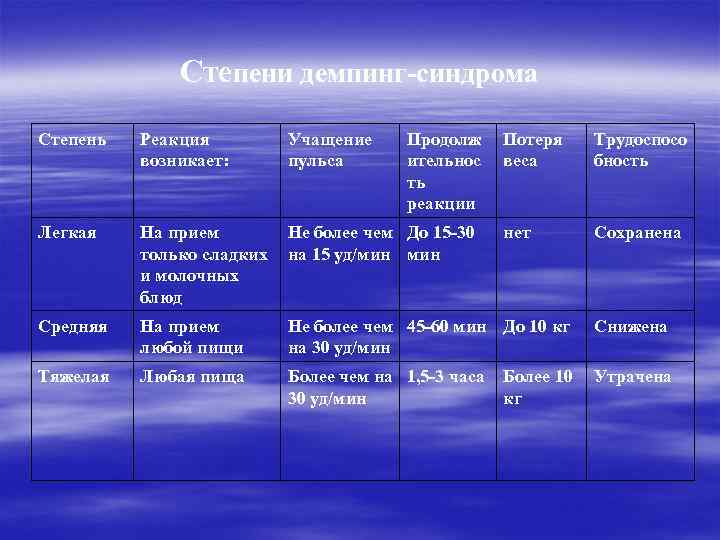 Степени демпинг-синдрома

| Степень | Реакция возникает: | Учащение пульса | Продолжительность реакции | Потеря веса | Трудоспособность |
|---|---|---|---|---|---|
| Легкая | На прием только сладких и молочных блюд | Не более чем на 15 уд/мин | До 15-30 мин | нет | Сохранена |
| Средняя | На прием любой пищи | Не более чем на 30 уд/мин | 45-60 мин | До 10 кг | Снижена |
| Тяжелая | Любая пища | Более чем на 30 уд/мин | 1,5-3 часа | Более 10 кг | Утрачена |